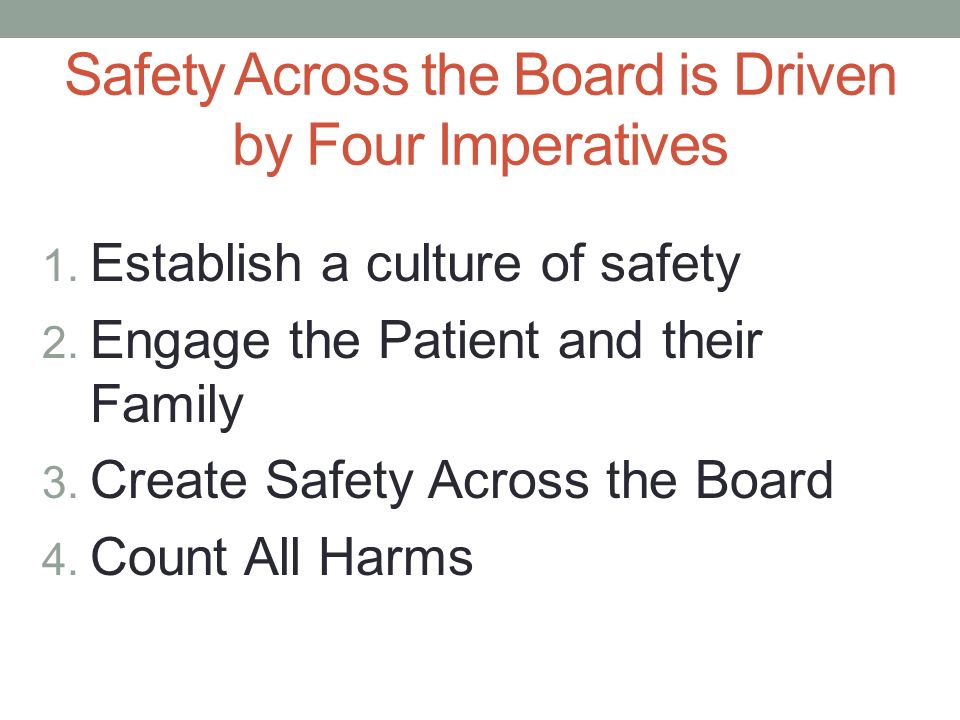 Safety Across the Board is Driven by Four Imperatives

1. Establish a culture of safety
2. Engage the Patient and their Family
3. Create Safety Across the Board
4. Count All Harms